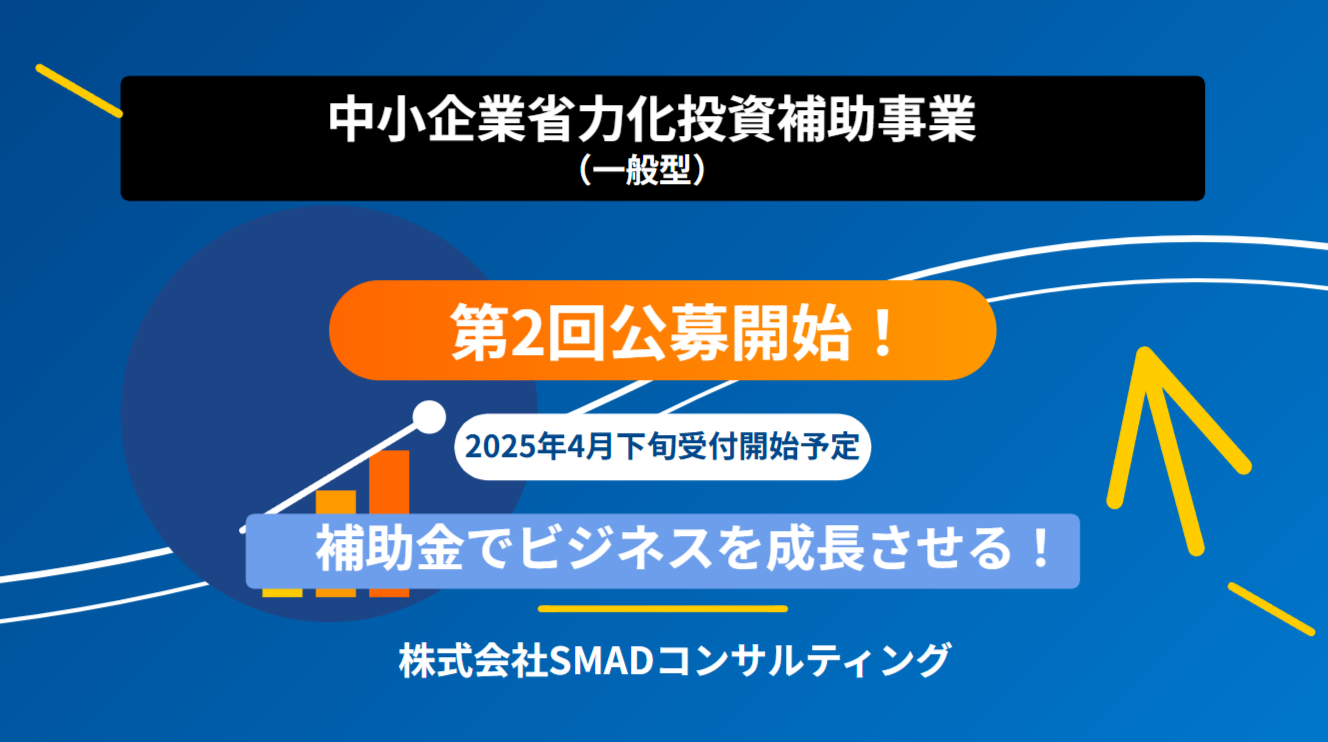 中小企業省力化投資補助事業
（一般型）

第2回公募開始！

2025年4月下旬受付開始予定

補助金でビジネスを成長させる！

株式会社SMADコンサルティング